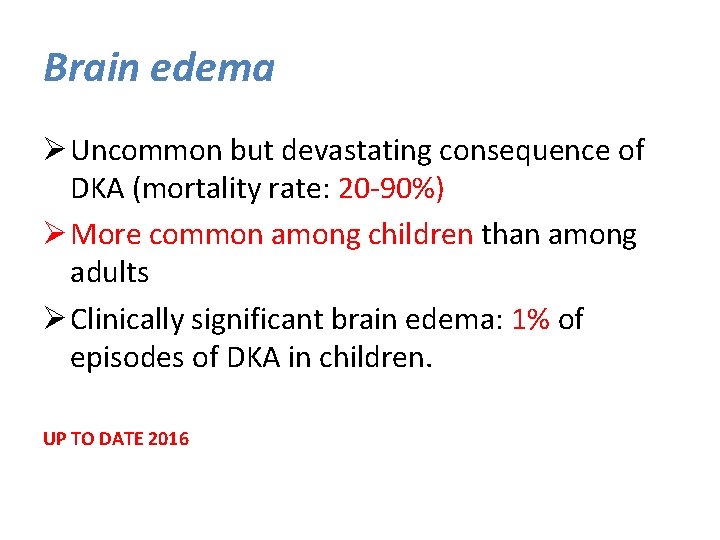 Brain edema

➢ Uncommon but devastating consequence of DKA (mortality rate: 20-90%)

➢ More common among children than among adults

➢ Clinically significant brain edema: 1% of episodes of DKA in children.

UP TO DATE 2016